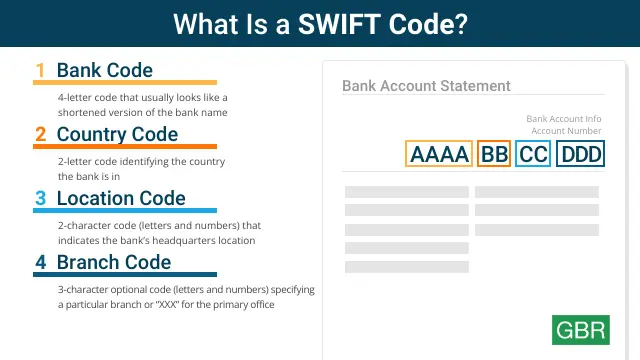 What Is a SWIFT Code?

1 Bank Code

4-letter code that usually looks like a shortened version of the bank name

2 Country Code

2-letter code identifying the country the bank is in

3 Location Code

2-character code (letters and numbers) that indicates the bank's headquarters location

4 Branch Code

3-character optional code (letters and numbers) specifying a particular branch or "XXX" for the primary office

Bank Account Statement

Bank Account Info
Account Number

AAAA BB CC DDD

GBR